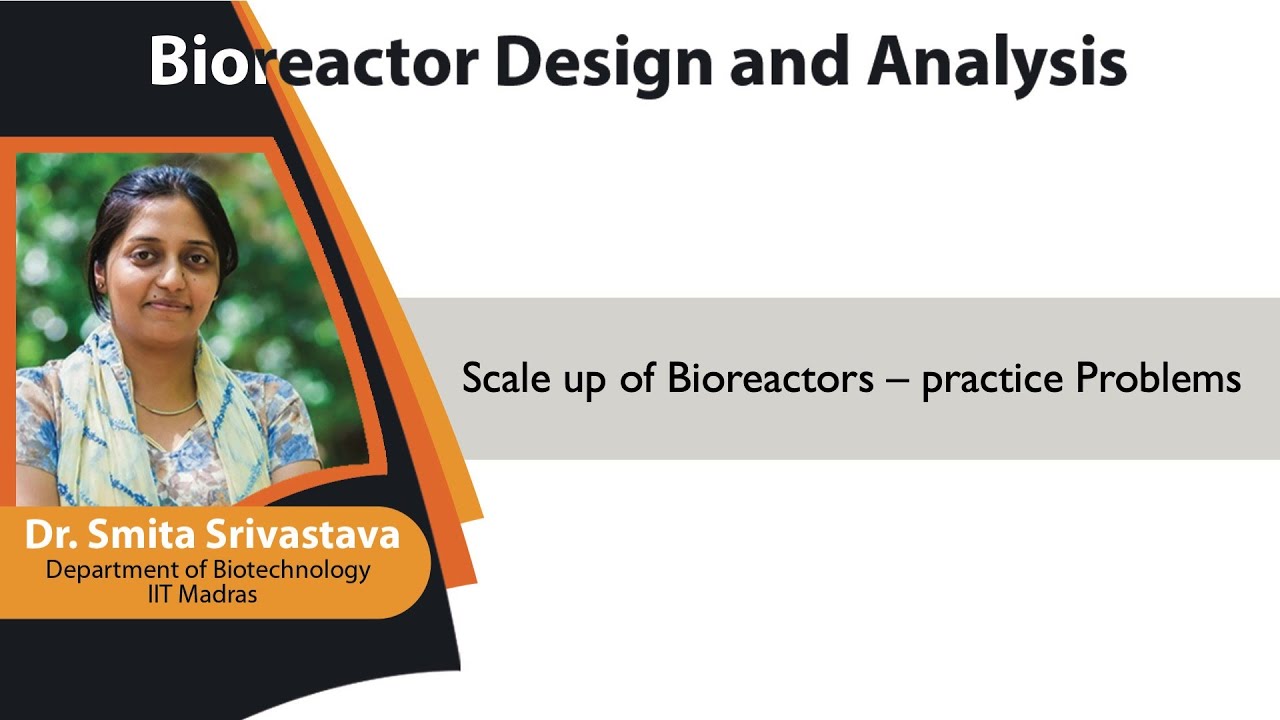 Bioreactor Design and Analysis

Scale up of Bioreactors – practice Problems

Dr. Smita Srivastava
Department of Biotechnology
IIT Madras